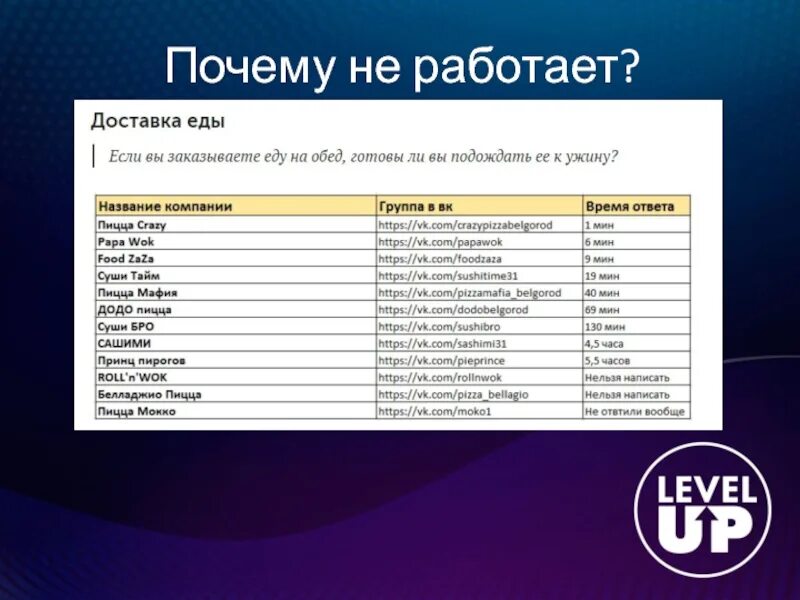 Почему не работает?

Доставка еды

Если вы заказываете еду на обед, готовы ли вы подождать ее к ужину?

| Название компании | Группа в вк | Время ответа |
|---|---|---|
| Пицца Crazy | https://vk.com/crazypizzabelgorod | 1 мин |
| Papa Wok | https://vk.com/papawok | 6 мин |
| Food ZaZa | https://vk.com/foodzaza | 9 мин |
| Суши Тайм | https://vk.com/sushitime31 | 19 мин |
| Пицца Мафия | https://vk.com/pizzamafia_belgorod | 40 мин |
| ДОДО пицца | https://vk.com/dodobelgorod | 69 мин |
| Суши БРО | https://vk.com/sushibro | 130 мин |
| САШИМИ | https://vk.com/sashimi31 | 4,5 часа |
| Принц пирогов | https://vk.com/pieprince | 5,5 часов |
| ROLL'n'WOK | https://vk.com/rollnwok | Нельзя написать |
| Белладжио Пицца | https://vk.com/pizza_bellagio | Нельзя написать |
| Пицца Мокко | https://vk.com/moko1 | Не ответили вообще |

LEVEL UP